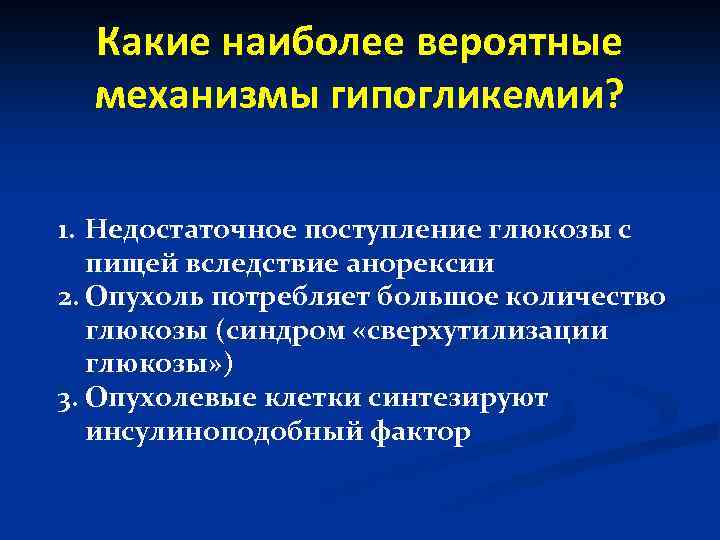 Какие наиболее вероятные механизмы гипогликемии?

1. Недостаточное поступление глюкозы с пищей вследствие анорексии
2. Опухоль потребляет большое количество глюкозы (синдром «сверхутилизации глюкозы»)
3. Опухолевые клетки синтезируют инсулиноподобный фактор